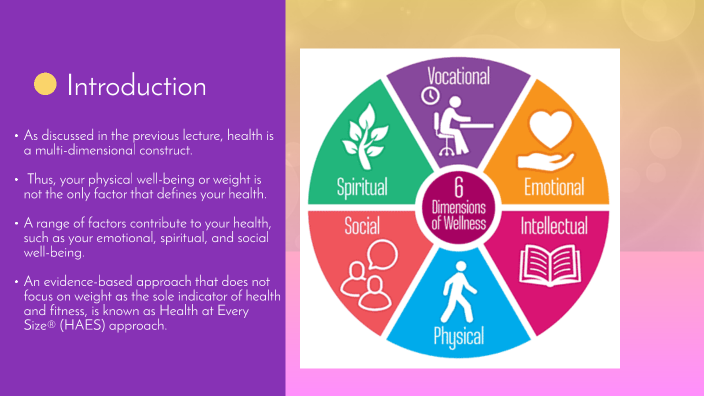 Introduction

• As discussed in the previous lecture, health is a multi-dimensional construct.

• Thus, your physical well-being or weight is not the only factor that defines your health.

• A range of factors contribute to your health, such as your emotional, spiritual, and social well-being.

• An evidence-based approach that does not focus on weight as the sole indicator of health and fitness, is known as Health at Every Size® (HAES) approach.

Vocational

Emotional

Intellectual

Physical

Social

Spiritual

6 Dimensions of Wellness